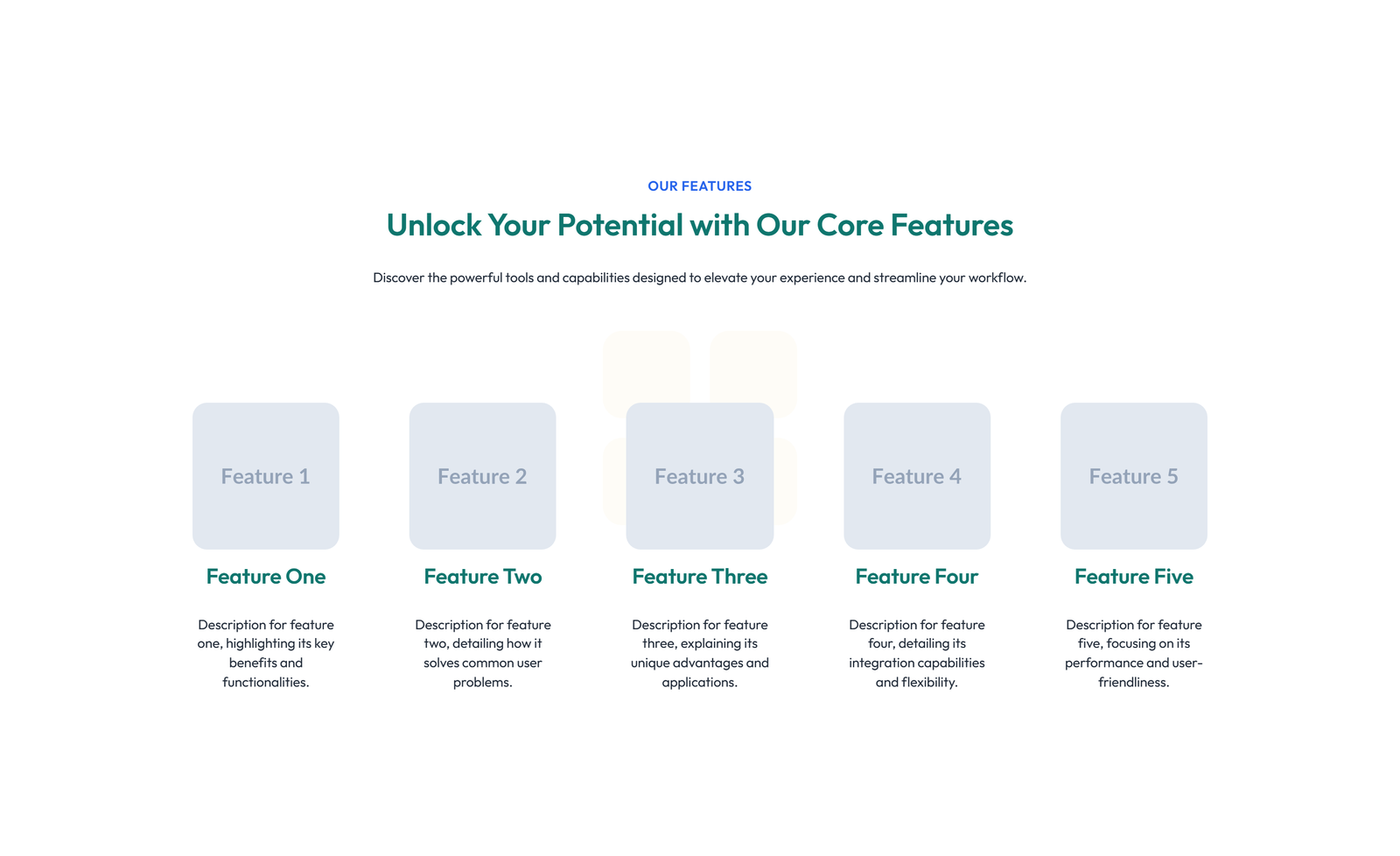 OUR FEATURES

Unlock Your Potential with Our Core Features

Discover the powerful tools and capabilities designed to elevate your experience and streamline your workflow.

Feature 1

Feature One

Description for feature one, highlighting its key benefits and functionalities.

Feature 2

Feature Two

Description for feature two, detailing how it solves common user problems.

Feature 3

Feature Three

Description for feature three, explaining its unique advantages and applications.

Feature 4

Feature Four

Description for feature four, detailing its integration capabilities and flexibility.

Feature 5

Feature Five

Description for feature five, focusing on its performance and user-friendliness.